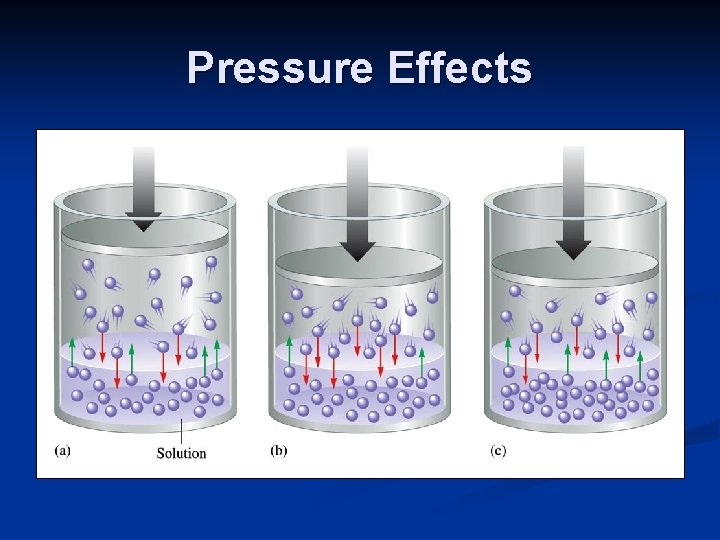 Pressure Effects

(a)

Solution

(b)

(c)